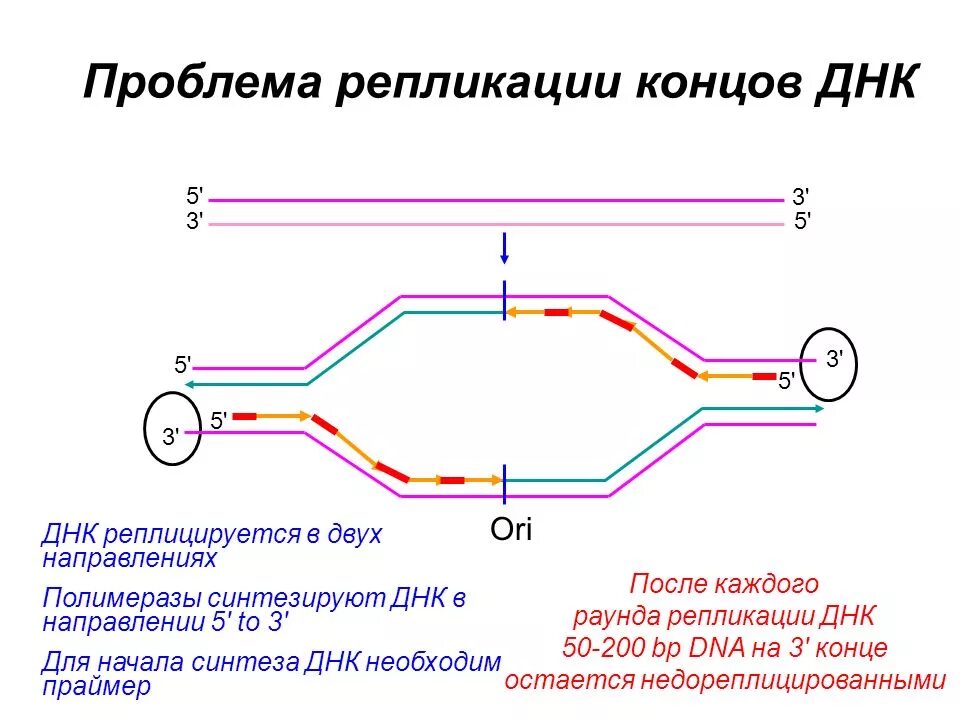 Проблема репликации концов ДНК

5' 3'
3' 5'

5'
3'
5'
3'
5'

Ori

ДНК реплицируется в двух направлениях

Полимеразы синтезируют ДНК в направлении 5' to 3'

Для начала синтеза ДНК необходим праймер

После каждого раунда репликации ДНК 50-200 bp DNA на 3' конце остается недореплицированными